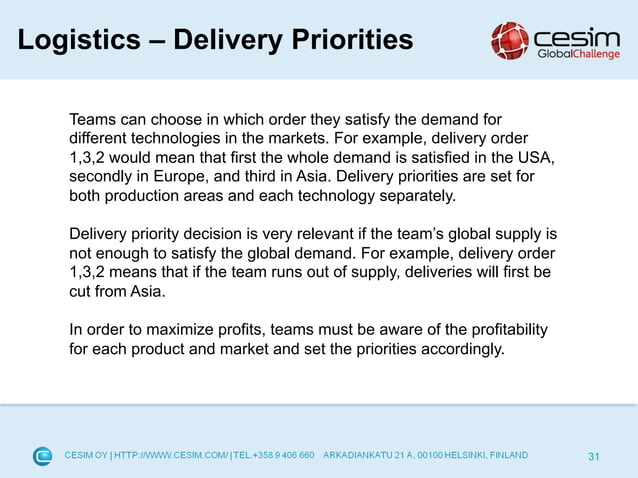 Logistics – Delivery Priorities

cesim
GlobalChallenge

Teams can choose in which order they satisfy the demand for different technologies in the markets. For example, delivery order 1,3,2 would mean that first the whole demand is satisfied in the USA, secondly in Europe, and third in Asia. Delivery priorities are set for both production areas and each technology separately.

Delivery priority decision is very relevant if the team's global supply is not enough to satisfy the global demand. For example, delivery order 1,3,2 means that if the team runs out of supply, deliveries will first be cut from Asia.

In order to maximize profits, teams must be aware of the profitability for each product and market and set the priorities accordingly.

CESIM OY | HTTP://WWW.CESIM.COM/ | TEL.+358 9 406 660 ARKADIANKATU 21 A, 00100 HELSINKI, FINLAND

31